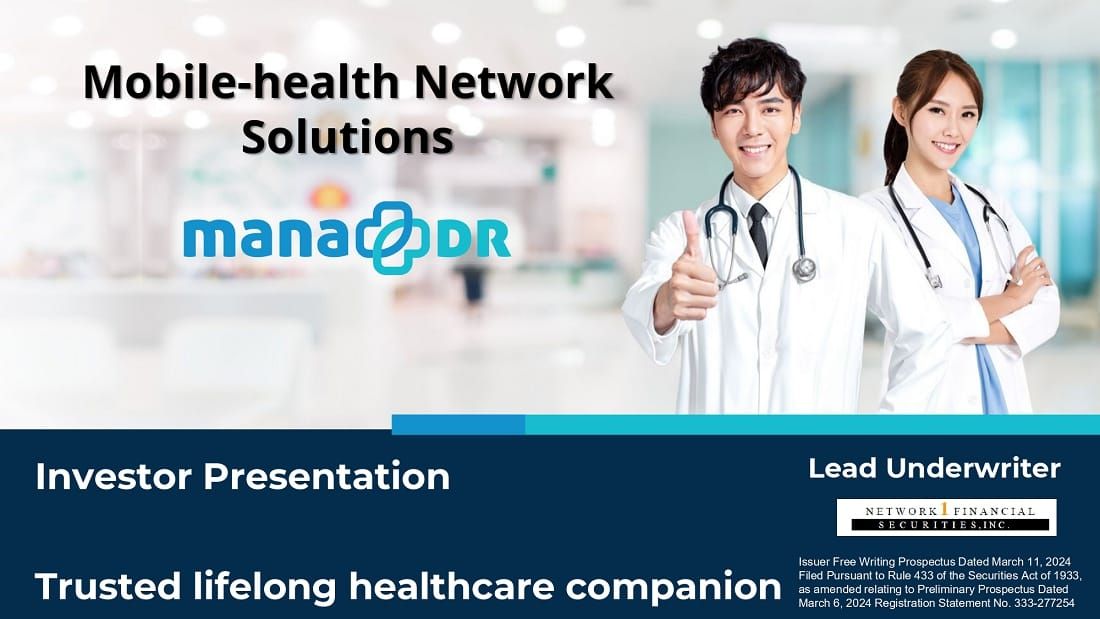 Mobile-health Network Solutions

mana DR

Investor Presentation

Trusted lifelong healthcare companion

Lead Underwriter

NETWORK 1 FINANCIAL SECURITIES, INC.

Issuer Free Writing Prospectus Dated March 11, 2024 Filed Pursuant to Rule 433 of the Securities Act of 1933, as amended relating to Preliminary Prospectus Dated March 6, 2024 Registration Statement No. 333-277254